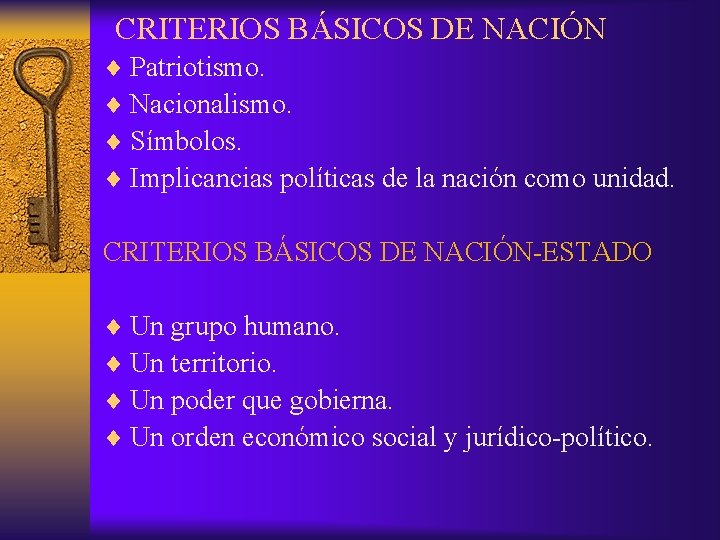 CRITERIOS BÁSICOS DE NACIÓN
♦ Patriotismo.
♦ Nacionalismo.
♦ Símbolos.
♦ Implicancias políticas de la nación como unidad.

CRITERIOS BÁSICOS DE NACIÓN-ESTADO

♦ Un grupo humano.
♦ Un territorio.
♦ Un poder que gobierna.
♦ Un orden económico social y jurídico-político.